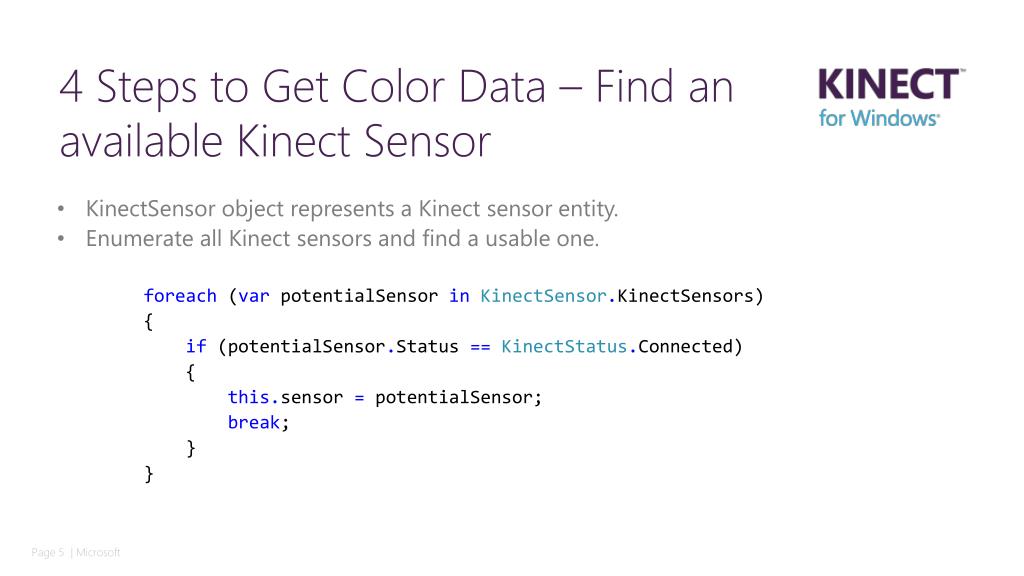 4 Steps to Get Color Data – Find an available Kinect Sensor

KINECT™
for Windows®

• KinectSensor object represents a Kinect sensor entity.
• Enumerate all Kinect sensors and find a usable one.

foreach (var potentialSensor in KinectSensor.KinectSensors)
{
    if (potentialSensor.Status == KinectStatus.Connected)
    {
        this.sensor = potentialSensor;
        break;
    }
}

Page 5 | Microsoft